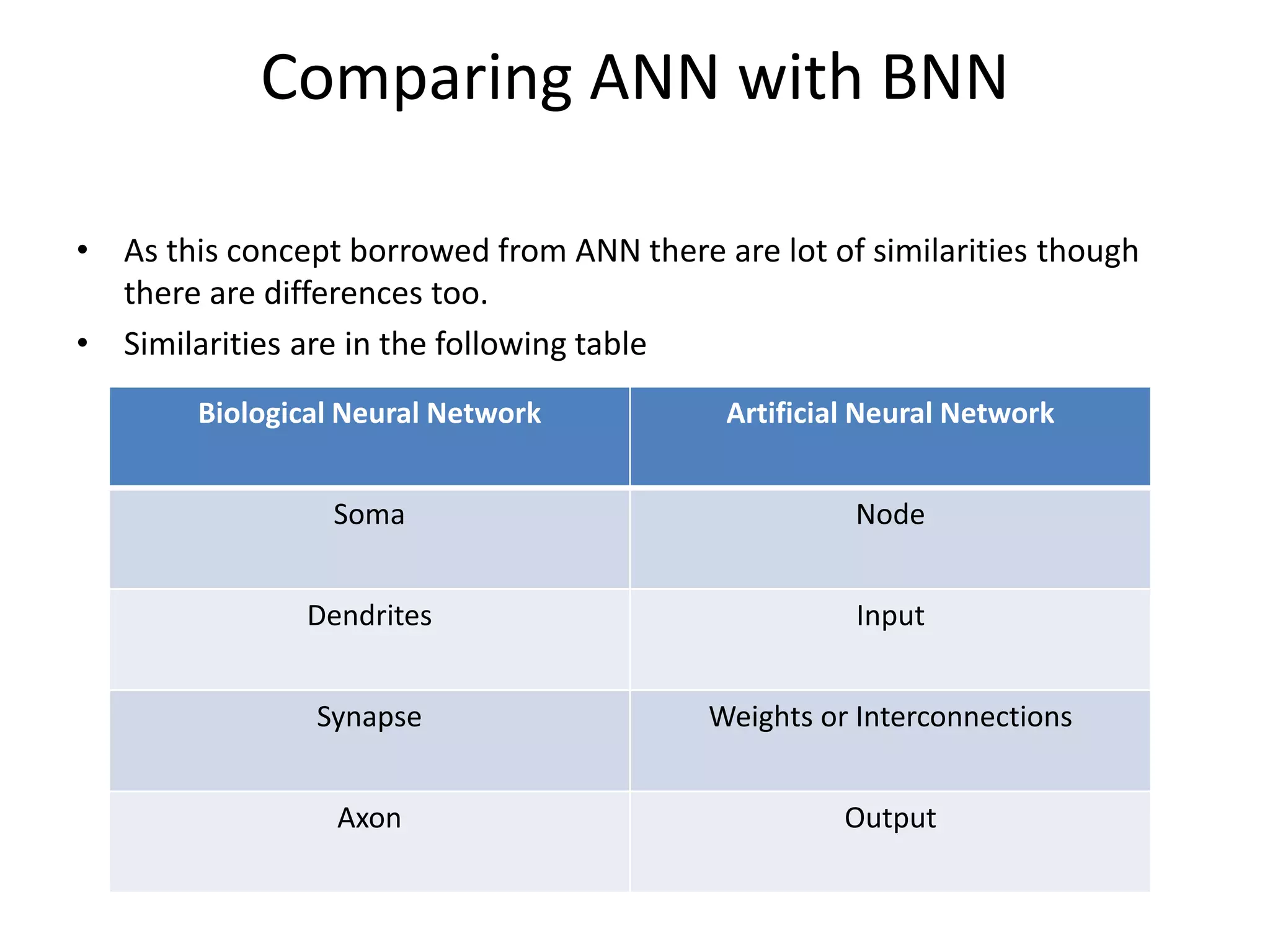 Comparing ANN with BNN

• As this concept borrowed from ANN there are lot of similarities though there are differences too.
• Similarities are in the following table

| Biological Neural Network | Artificial Neural Network |
|---|---|
| Soma | Node |
| Dendrites | Input |
| Synapse | Weights or Interconnections |
| Axon | Output |